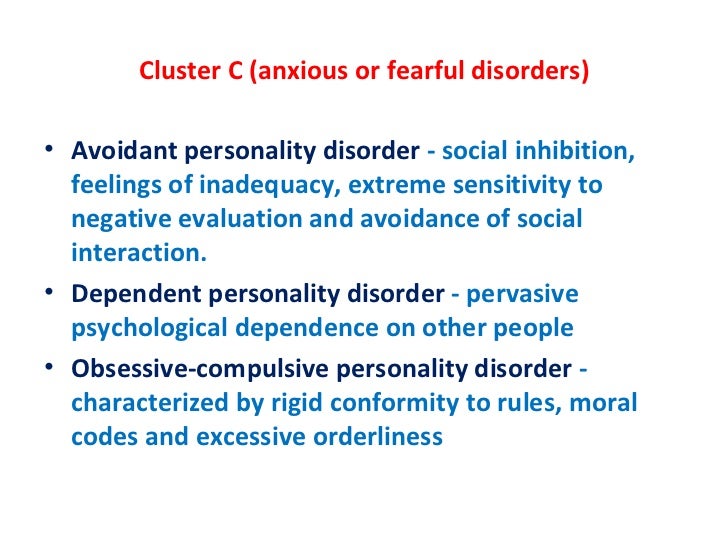 Cluster C (anxious or fearful disorders)

• Avoidant personality disorder - social inhibition, feelings of inadequacy, extreme sensitivity to negative evaluation and avoidance of social interaction.

• Dependent personality disorder - pervasive psychological dependence on other people

• Obsessive-compulsive personality disorder - characterized by rigid conformity to rules, moral codes and excessive orderliness